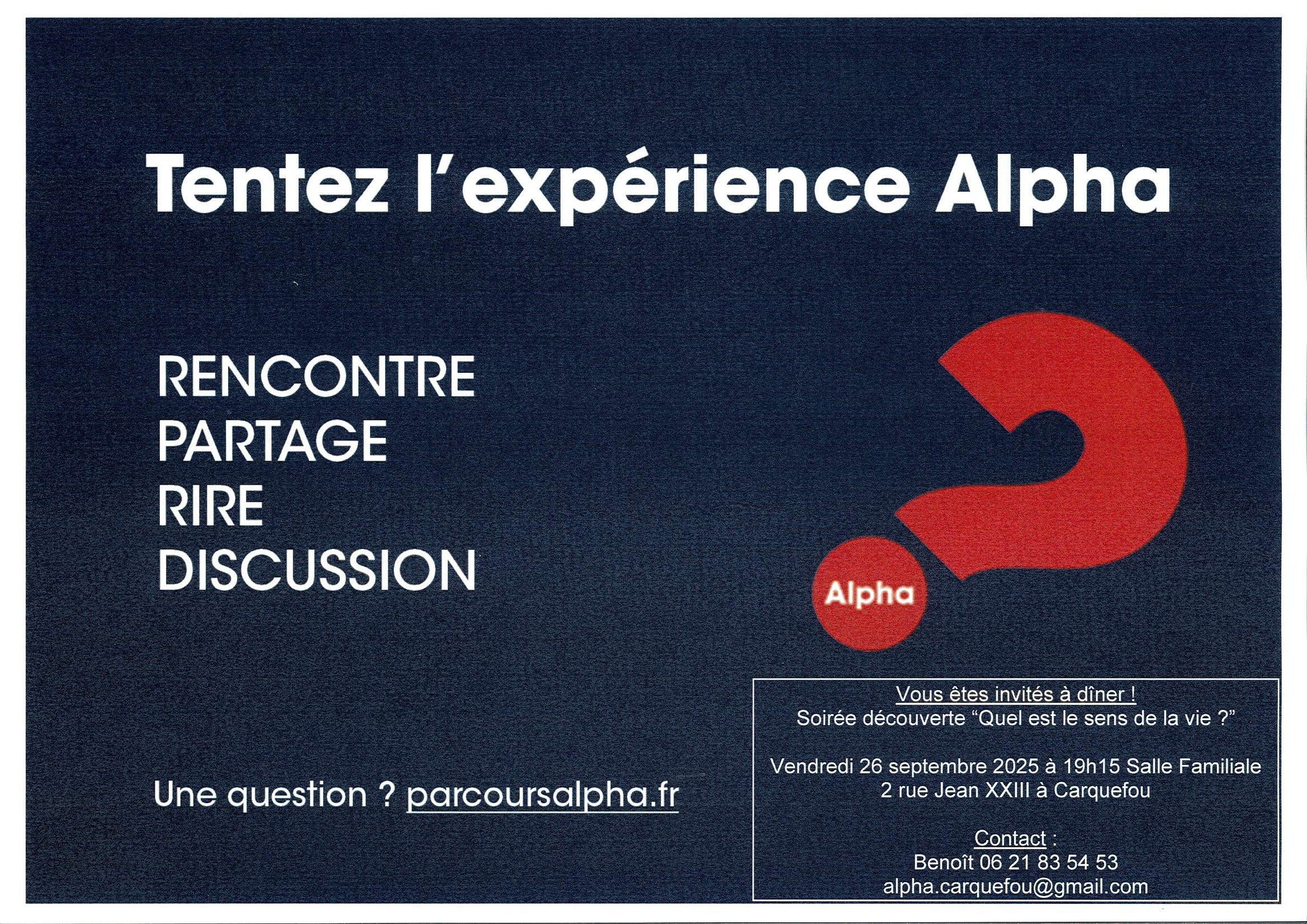 Tentez l'expérience Alpha

RENCONTRE
PARTAGE
RIRE
DISCUSSION

Alpha

Une question ? parcoursalpha.fr

Vous êtes invités à dîner !
Soirée découverte "Quel est le sens de la vie ?"

Vendredi 26 septembre 2025 à 19h15 Salle Familiale
2 rue Jean XXIII à Carquefou

Contact :
Benoît 06 21 83 54 53
alpha.carquefou@gmail.com